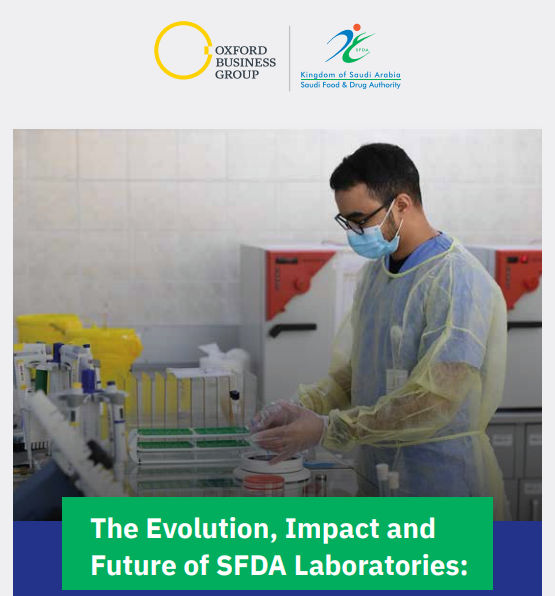 OXFORD BUSINESS GROUP

SFDA
Kingdom of Saudi Arabia
Saudi Food & Drug Authority

The Evolution, Impact and Future of SFDA Laboratories: